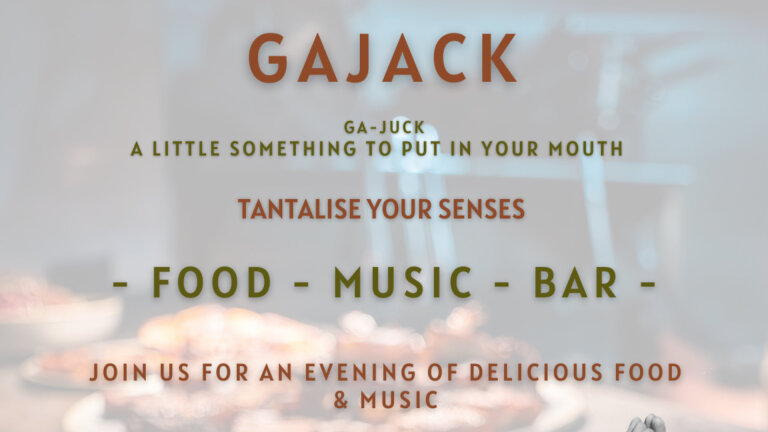 GAJACK

GA-JUCK
A LITTLE SOMETHING TO PUT IN YOUR MOUTH

TANTALISE YOUR SENSES

- FOOD - MUSIC - BAR -

JOIN US FOR AN EVENING OF DELICIOUS FOOD & MUSIC